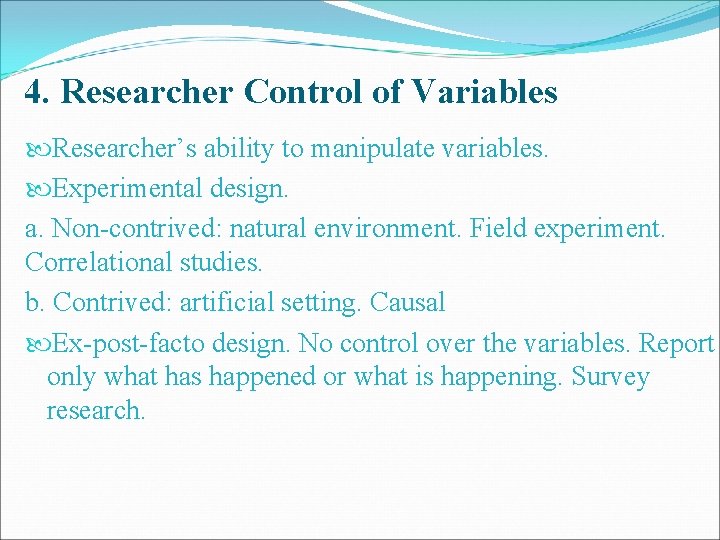 4. Researcher Control of Variables

Researcher’s ability to manipulate variables.

Experimental design.

a. Non-contrived: natural environment. Field experiment. Correlational studies.

b. Contrived: artificial setting. Causal

Ex-post-facto design. No control over the variables. Report only what has happened or what is happening. Survey research.